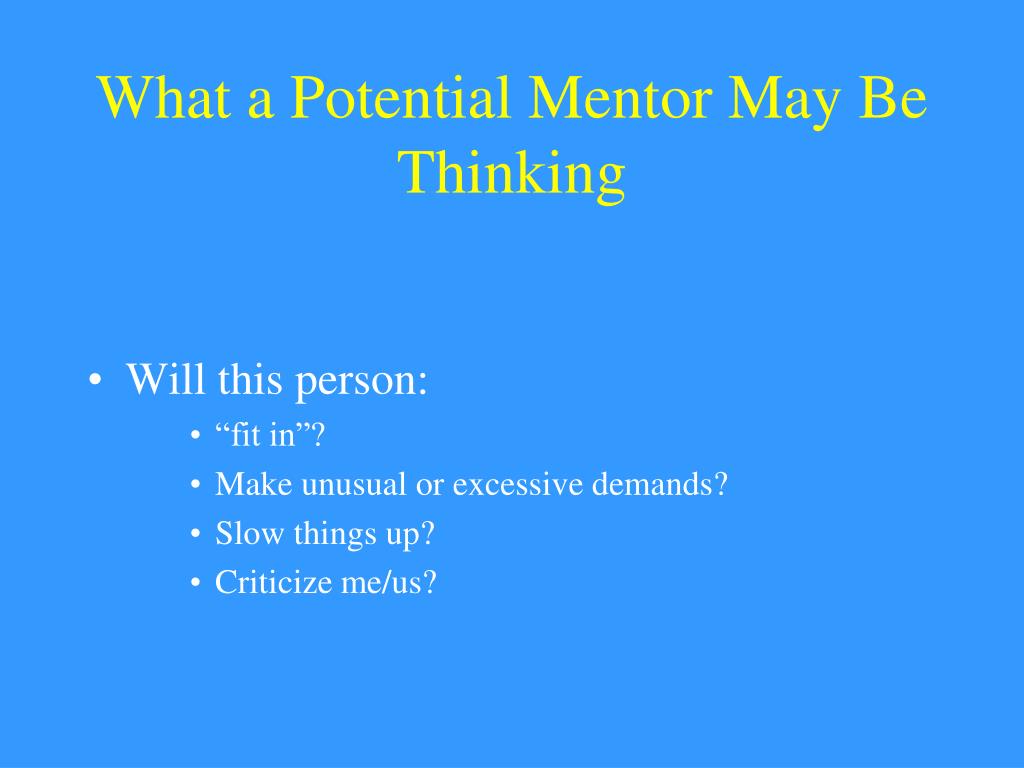 What a Potential Mentor May Be Thinking

• Will this person:
  • “fit in”?
  • Make unusual or excessive demands?
  • Slow things up?
  • Criticize me/us?